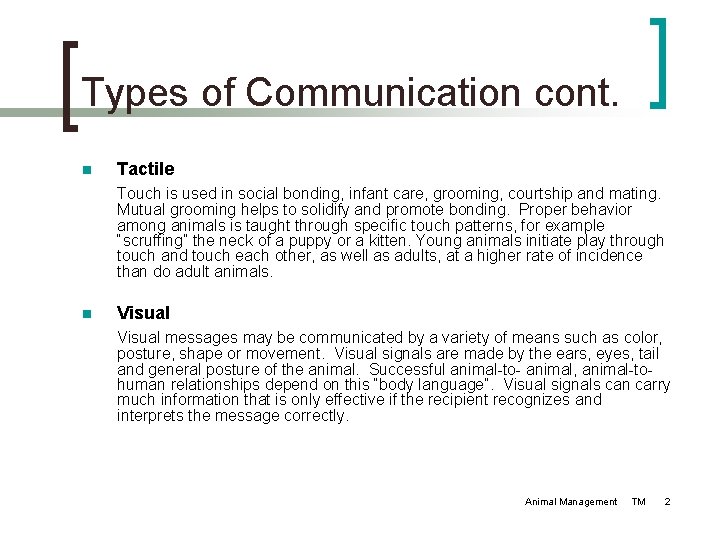 Types of Communication cont.

Tactile

Touch is used in social bonding, infant care, grooming, courtship and mating. Mutual grooming helps to solidify and promote bonding. Proper behavior among animals is taught through specific touch patterns, for example "scruffing" the neck of a puppy or a kitten. Young animals initiate play through touch and touch each other, as well as adults, at a higher rate of incidence than do adult animals.

Visual

Visual messages may be communicated by a variety of means such as color, posture, shape or movement. Visual signals are made by the ears, eyes, tail and general posture of the animal. Successful animal-to- animal, animal-to-human relationships depend on this "body language". Visual signals can carry much information that is only effective if the recipient recognizes and interprets the message correctly.

Animal Management TM 2